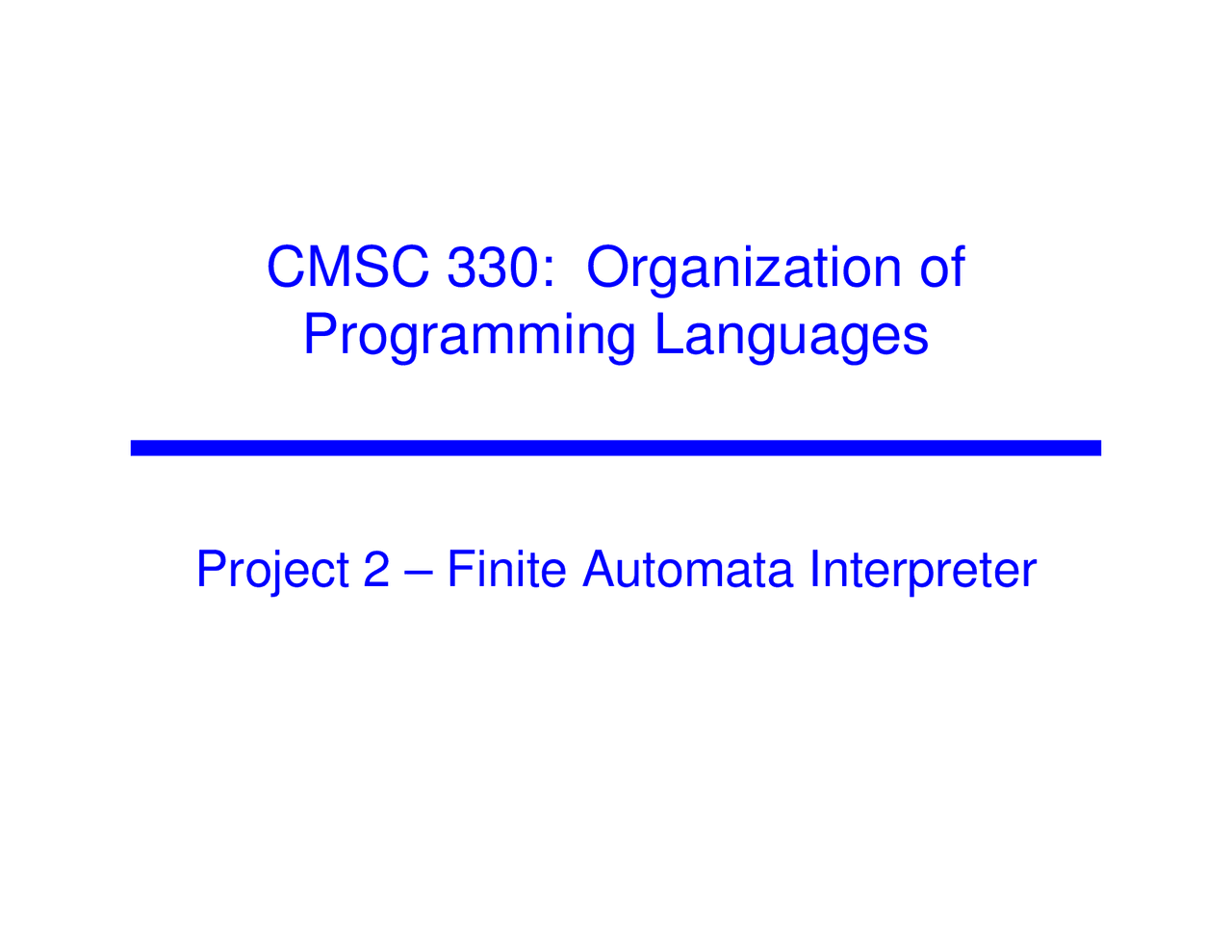 CMSC 330: Organization of Programming Languages

Project 2 – Finite Automata Interpreter